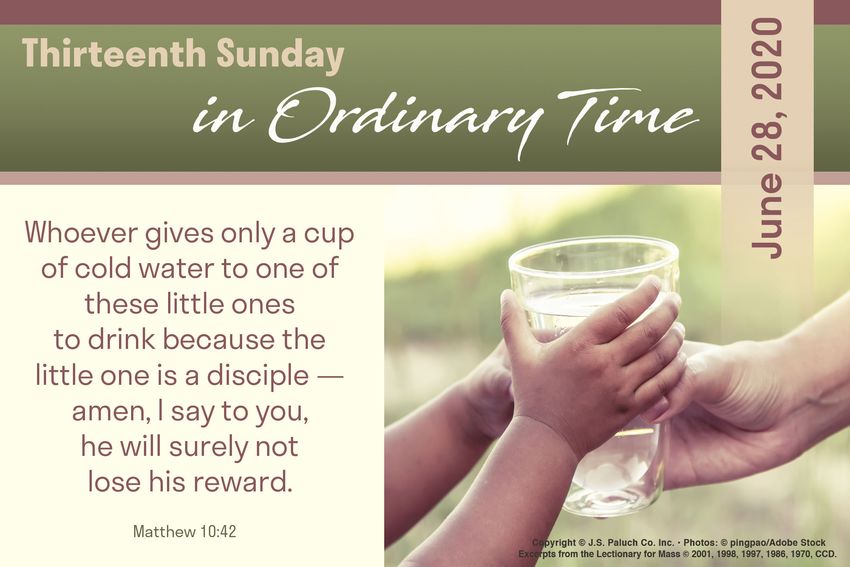 Thirteenth Sunday
in Ordinary Time

June 28, 2020

Whoever gives only a cup of cold water to one of these little ones to drink because the little one is a disciple — amen, I say to you, he will surely not lose his reward.

Matthew 10:42

Copyright © J.S. Paluch Co. Inc. · Photos: © pingpao/Adobe Stock
Excerpts from the Lectionary for Mass © 2001, 1998, 1997, 1986, 1970, CCD.